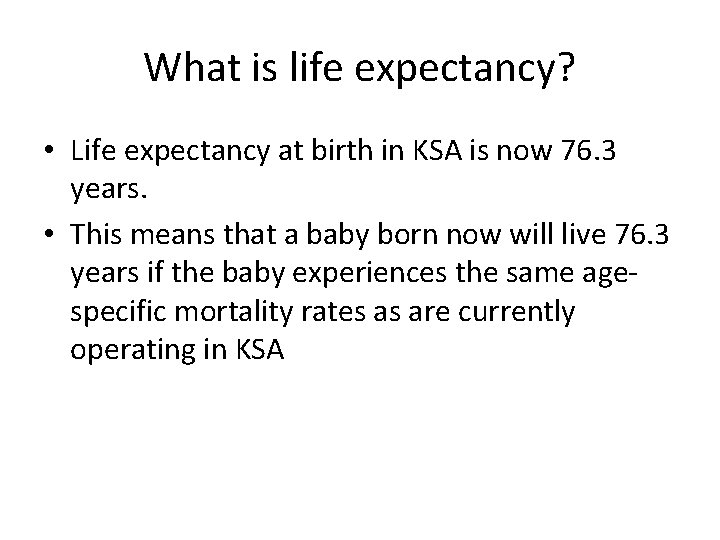 What is life expectancy?

• Life expectancy at birth in KSA is now 76.3 years.
• This means that a baby born now will live 76.3 years if the baby experiences the same age-specific mortality rates as are currently operating in KSA